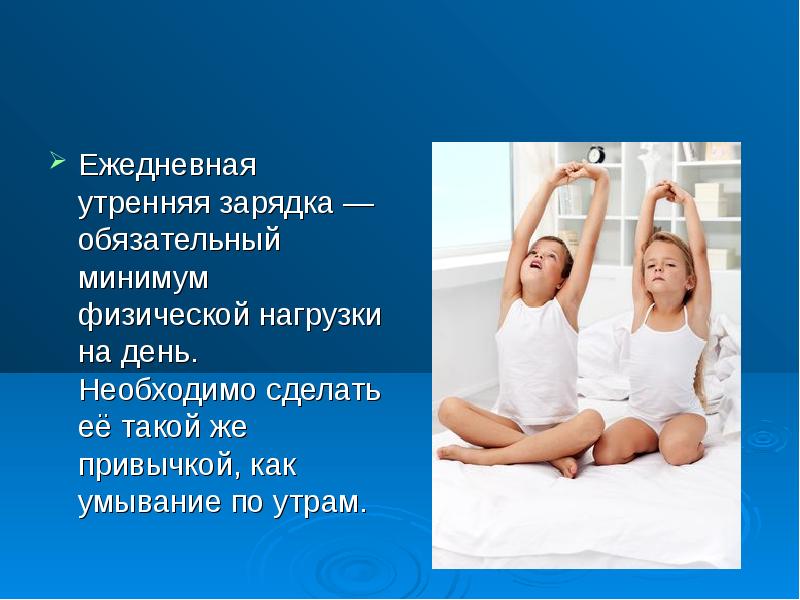 Ежедневная утренняя зарядка — обязательный минимум физической нагрузки на день. Необходимо сделать её такой же привычкой, как умывание по утрам.